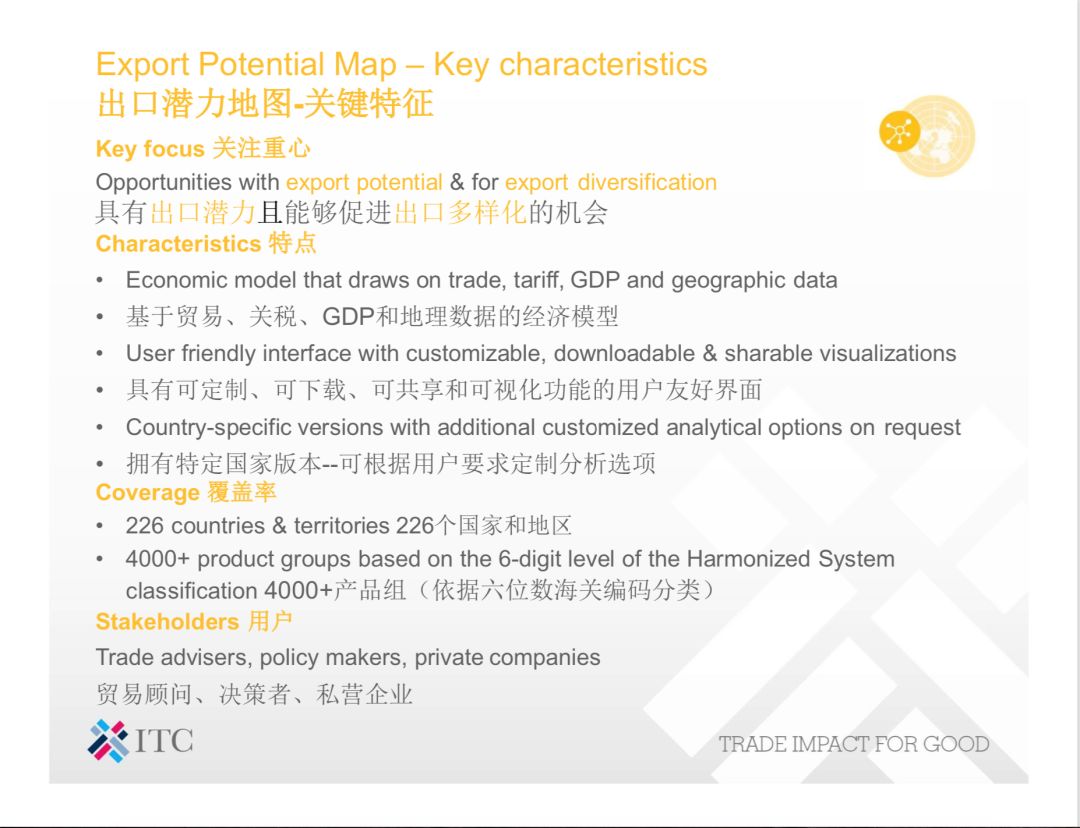 Export Potential Map – Key characteristics
出口潜力地图-关键特征

Key focus 关注重心

Opportunities with export potential & for export diversification
具有出口潜力且能够促进出口多样化的机会

Characteristics 特点

• Economic model that draws on trade, tariff, GDP and geographic data
• 基于贸易、关税、GDP和地理数据的经济模型
• User friendly interface with customizable, downloadable & sharable visualizations
• 具有可定制、可下载、可共享和可视化功能的用户友好界面
• Country-specific versions with additional customized analytical options on request
• 拥有特定国家版本--可根据用户要求定制分析选项

Coverage 覆盖率

• 226 countries & territories 226个国家和地区
• 4000+ product groups based on the 6-digit level of the Harmonized System classification 4000+产品组（依据六位数海关编码分类）

Stakeholders 用户

Trade advisers, policy makers, private companies
贸易顾问、决策者、私营企业

ITC

TRADE IMPACT FOR GOOD